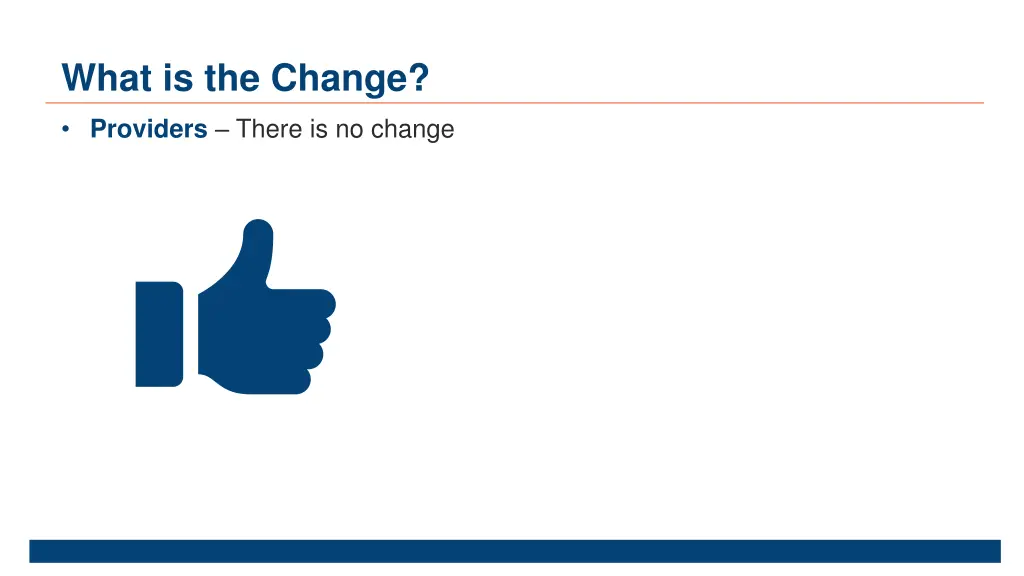 What is the Change?

• Providers – There is no change